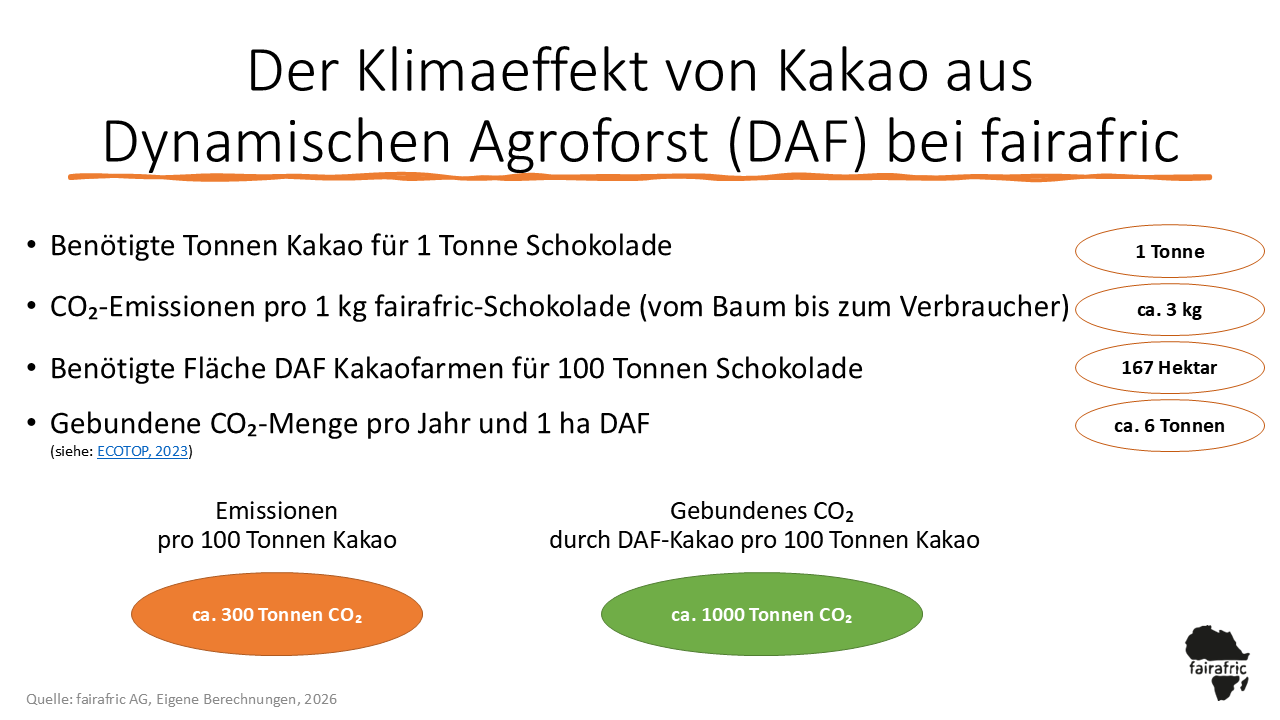 Der Klimaeffekt von Kakao aus Dynamischen Agroforst (DAF) bei fairafric

• Benötigte Tonnen Kakao für 1 Tonne Schokolade

1 Tonne

• $CO_2$-Emissionen pro 1 kg fairafric-Schokolade (vom Baum bis zum Verbraucher)

ca. 3 kg

• Benötigte Fläche DAF Kakaofarmen für 100 Tonnen Schokolade

167 Hektar

• Gebundene $CO_2$-Menge pro Jahr und 1 ha DAF
(siehe: ECOTOP, 2023)

ca. 6 Tonnen

Emissionen
pro 100 Tonnen Kakao

ca. 300 Tonnen $CO_2$

Gebundenes $CO_2$
durch DAF-Kakao pro 100 Tonnen Kakao

ca. 1000 Tonnen $CO_2$

fairafric

Quelle: fairafric AG, Eigene Berechnungen, 2026